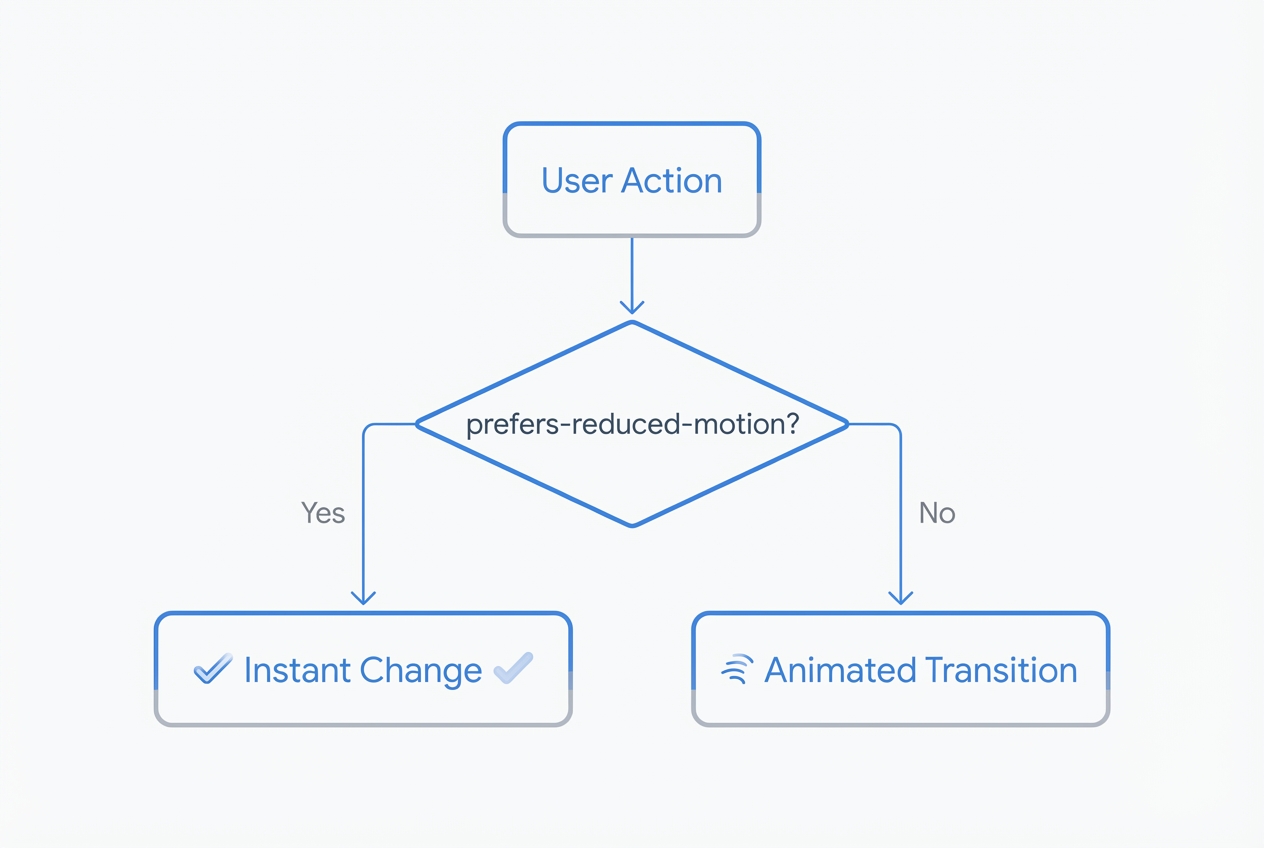 User Action

prefers-reduced-motion?

Yes

No

Instant Change

Animated Transition